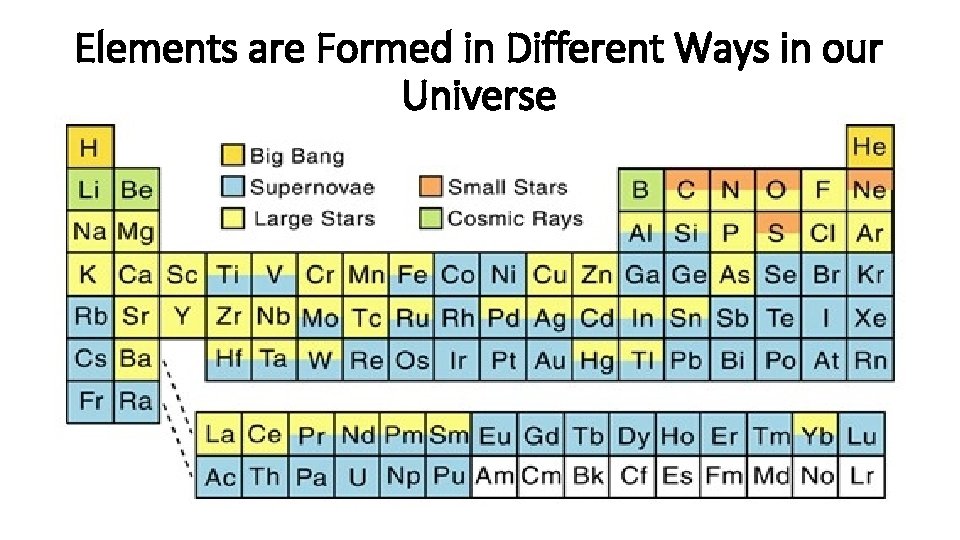 Elements are Formed in Different Ways in our Universe

Big Bang
Supernovae
Large Stars
Small Stars
Cosmic Rays

H He
Li Be B C N O F Ne
Na Mg Al Si P S Cl Ar
K Ca Sc Ti V Cr Mn Fe Co Ni Cu Zn Ga Ge As Se Br Kr
Rb Sr Y Zr Nb Mo Tc Ru Rh Pd Ag Cd In Sn Sb Te I Xe
Cs Ba Hf Ta W Re Os Ir Pt Au Hg Tl Pb Bi Po At Rn
Fr Ra
La Ce Pr Nd Pm Sm Eu Gd Tb Dy Ho Er Tm Yb Lu
Ac Th Pa U Np Pu Am Cm Bk Cf Es Fm Md No Lr